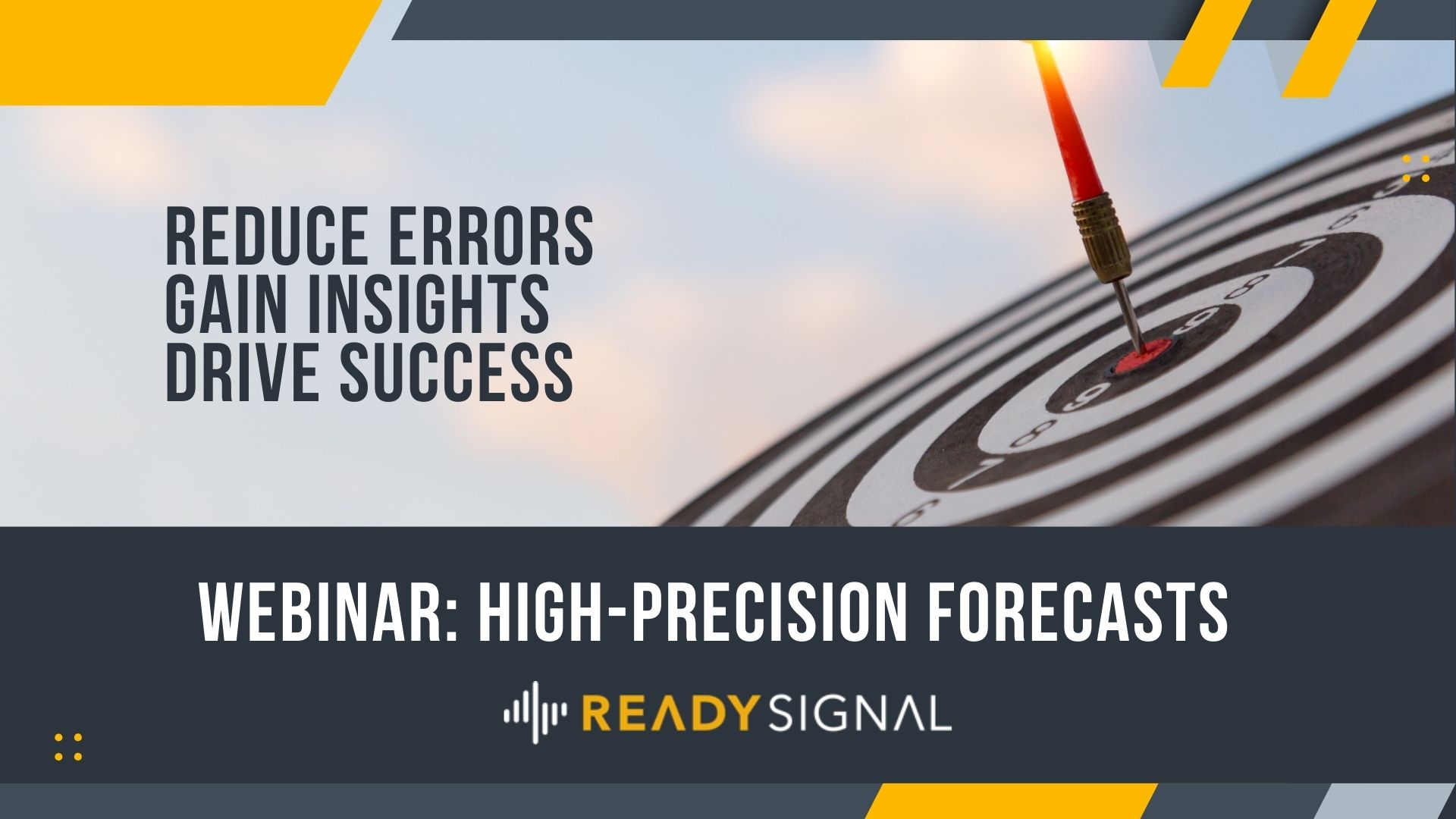 REDUCE ERRORS
GAIN INSIGHTS
DRIVE SUCCESS

WEBINAR: HIGH-PRECISION FORECASTS

READY SIGNAL